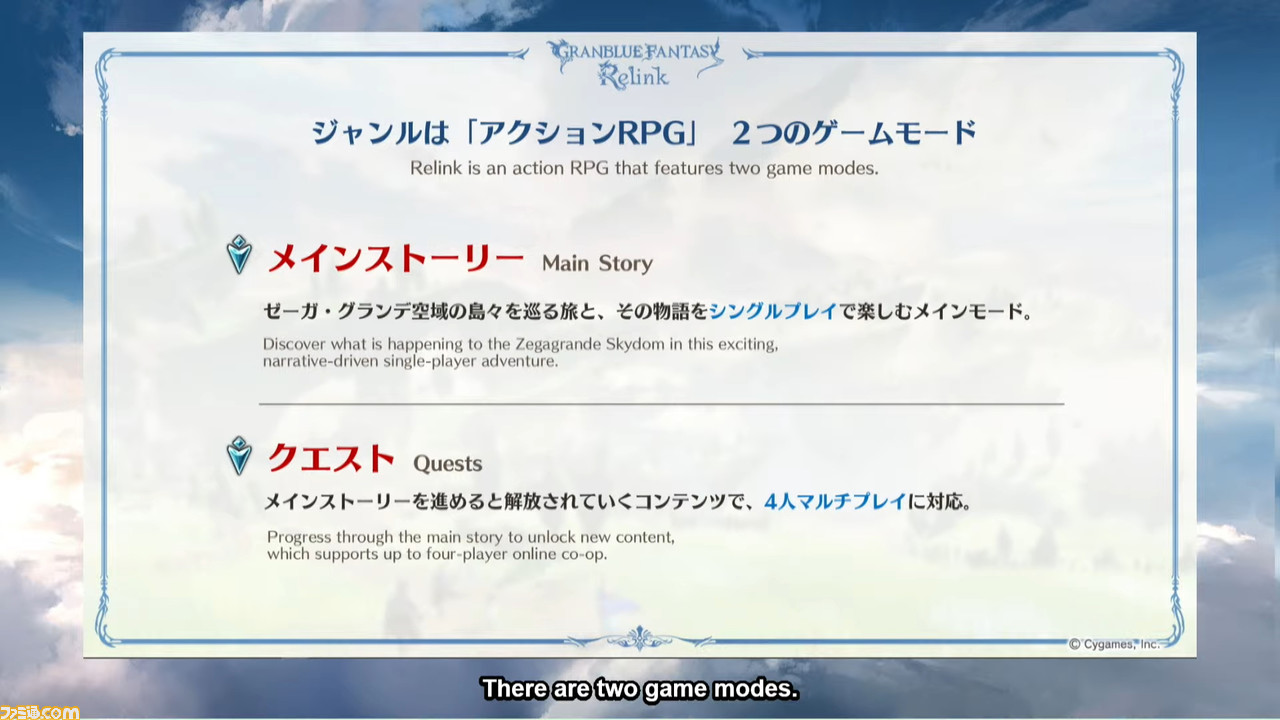 GRANBLUE FANTASY Relink

ジャンルは「アクションRPG」 2つのゲームモード
Relink is an action RPG that features two game modes.

メインストーリー Main Story

ゼーガ・グランデ空域の島々を巡る旅と、その物語をシングルプレイで楽しむメインモード。

Discover what is happening to the Zegagrande Skydom in this exciting, narrative-driven single-player adventure.

クエスト Quests

メインストーリーを進めると解放されていくコンテンツで、4人マルチプレイに対応。

Progress through the main story to unlock new content, which supports up to four-player online co-op.

© Cygames, Inc.

There are two game modes.

ファミ通.com